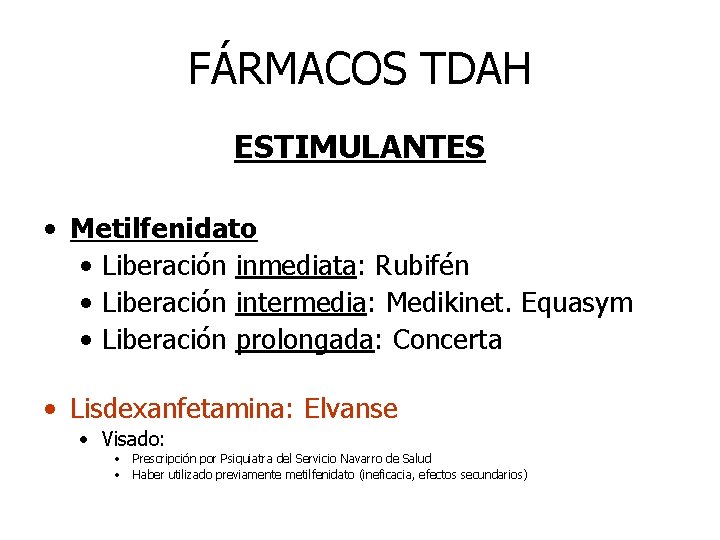 FÁRMACOS TDAH

ESTIMULANTES

• Metilfenidato
• Liberación inmediata: Rubifén
• Liberación intermedia: Medikinet. Equasym
• Liberación prolongada: Concerta

• Lisdexanfetamina: Elvanse
• Visado:
• Prescripción por Psiquiatra del Servicio Navarro de Salud
• Haber utilizado previamente metilfenidato (ineficacia, efectos secundarios)